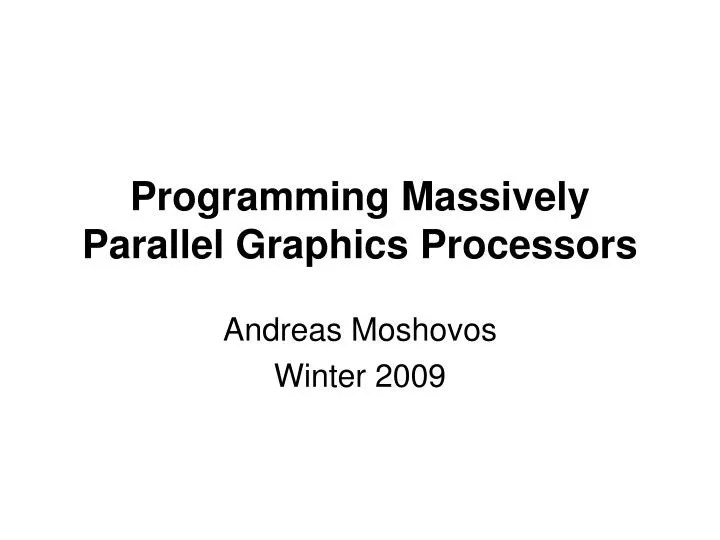 Programming Massively Parallel Graphics Processors

Andreas Moshovos
Winter 2009